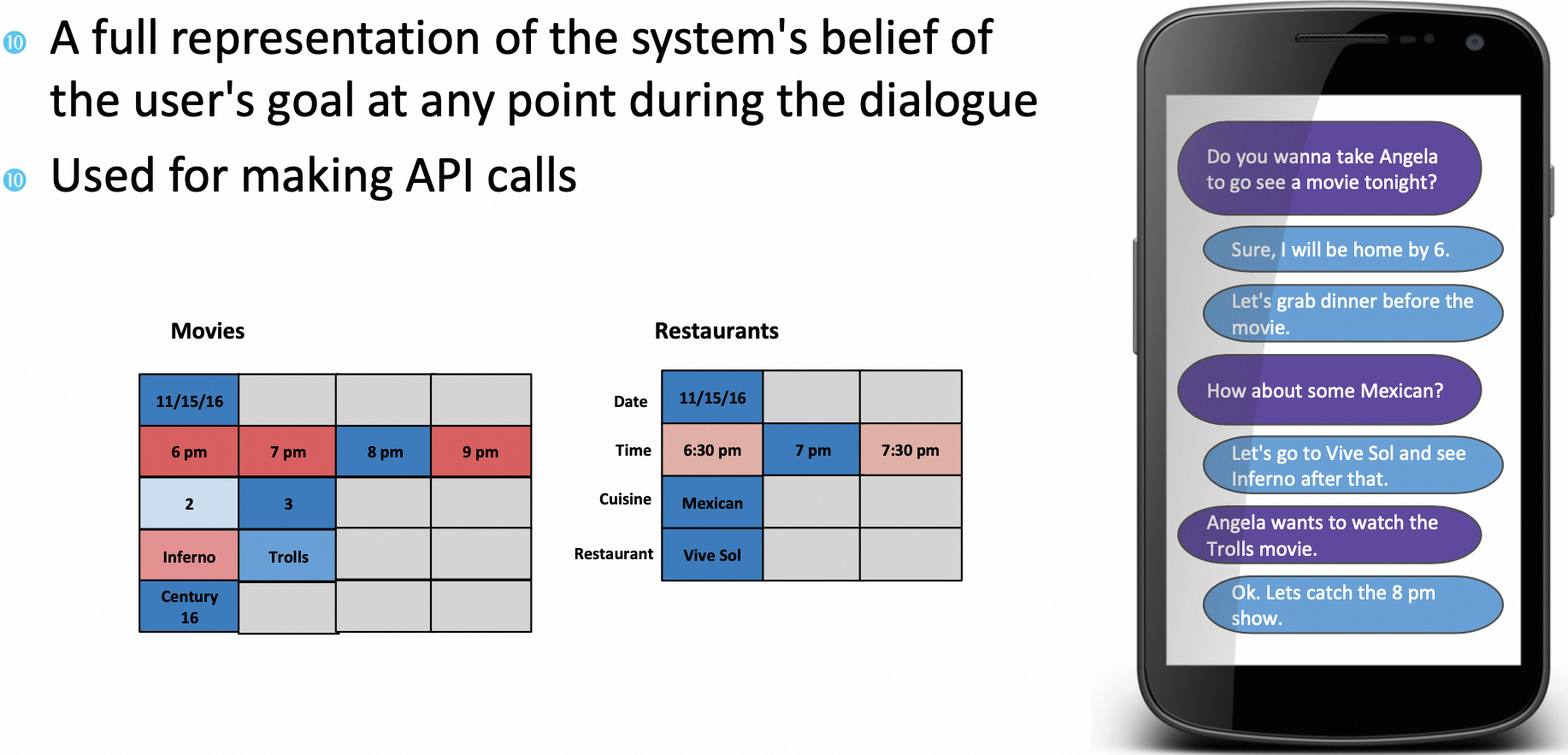 A full representation of the system's belief of the user's goal at any point during the dialogue

Used for making API calls

Movies

| 11/15/16 | | | |
|---|---|---|---|
| 6 pm | 7 pm | 8 pm | 9 pm |
| 2 | 3 | | |
| Inferno | Trolls | | |
| Century 16 | | | |

Restaurants

| Date | 11/15/16 | | |
|---|---|---|---|
| Time | 6:30 pm | 7 pm | 7:30 pm |
| Cuisine | Mexican | | |
| Restaurant | Vive Sol | | |

Do you wanna take Angela to go see a movie tonight?

Sure, I will be home by 6.

Let's grab dinner before the movie.

How about some Mexican?

Let's go to Vive Sol and see Inferno after that.

Angela wants to watch the Trolls movie.

Ok. Lets catch the 8 pm show.